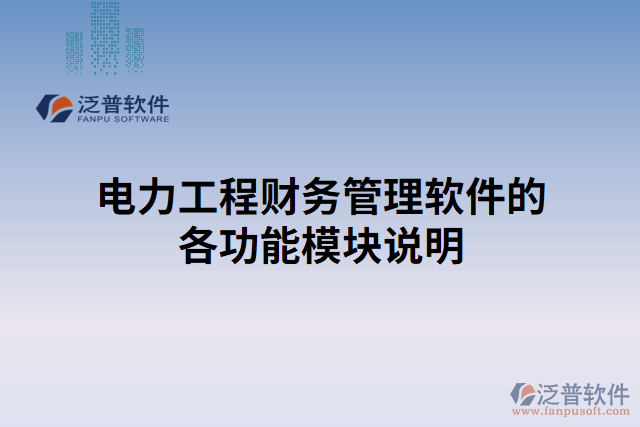 泛普软件
FANPU SOFTWARE

电力工程财务管理软件的各功能模块说明

泛普软件
www.fanpusoft.com